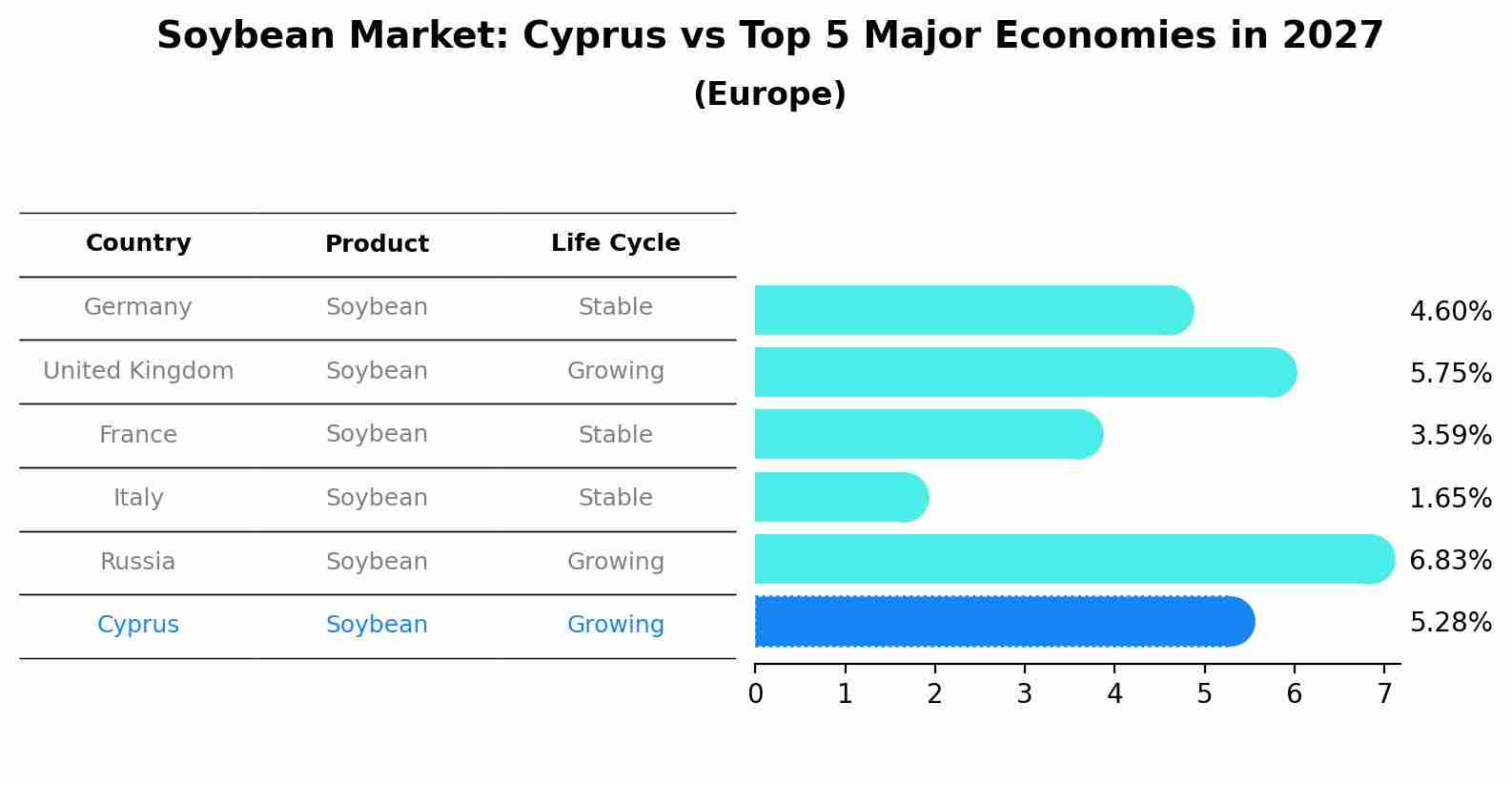 Soybean Market: Cyprus vs Top 5 Major Economies in 2027
(Europe)

| Country | Product | Life Cycle |
|---|---|---|
| Germany | Soybean | Stable |
| United Kingdom | Soybean | Growing |
| France | Soybean | Stable |
| Italy | Soybean | Stable |
| Russia | Soybean | Growing |
| Cyprus | Soybean | Growing |

4.60%
5.75%
3.59%
1.65%
6.83%
5.28%

0 1 2 3 4 5 6 7